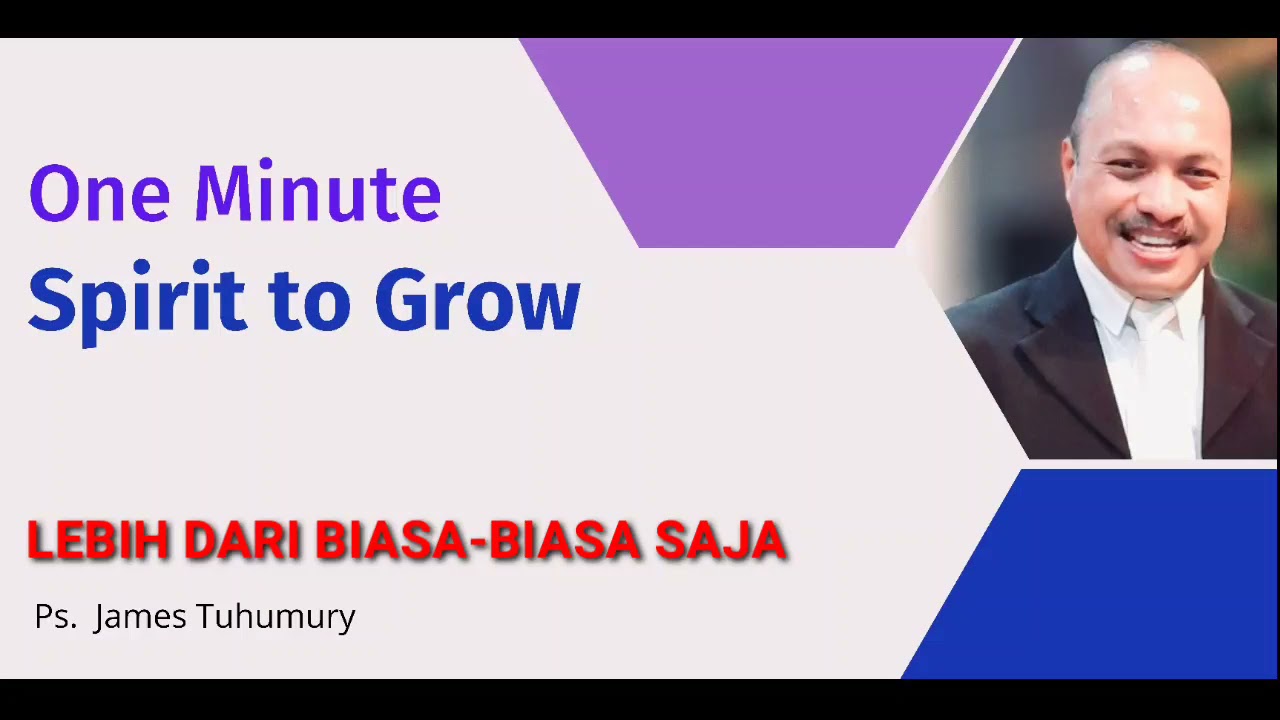 One Minute
Spirit to Grow

LEBIH DARI BIASA-BIASA SAJA

Ps. James Tuhumury